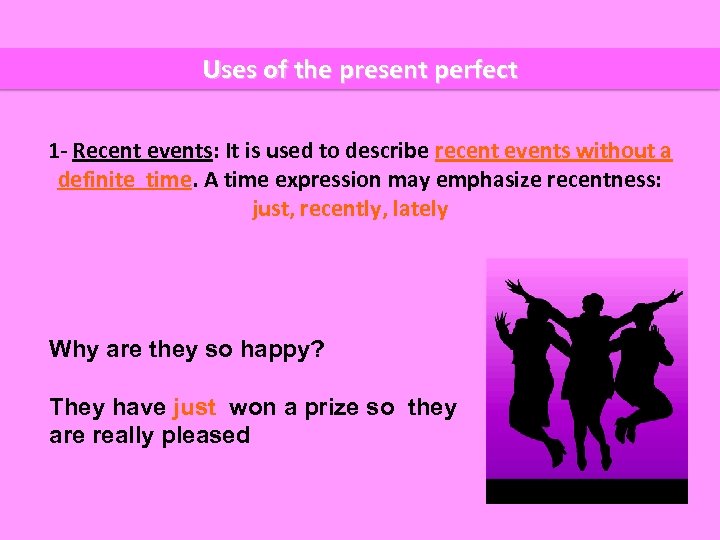 Uses of the present perfect

1- Recent events: It is used to describe recent events without a definite time. A time expression may emphasize recentness: just, recently, lately

Why are they so happy?

They have just won a prize so they are really pleased